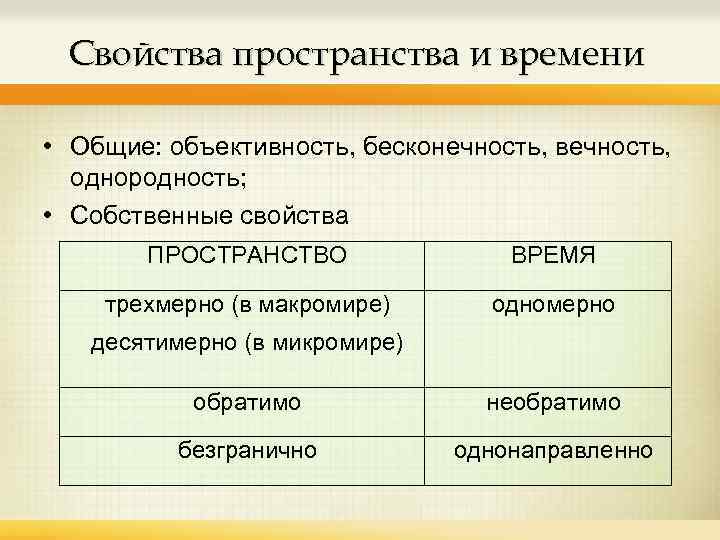 Свойства пространства и времени

• Общие: объективность, бесконечность, вечность, однородность;
• Собственные свойства

| ПРОСТРАНСТВО | ВРЕМЯ |
|---|---|
| трехмерно (в макромире) десятимерно (в микромире) | одномерно |
| обратимо | необратимо |
| безгранично | однонаправленно |